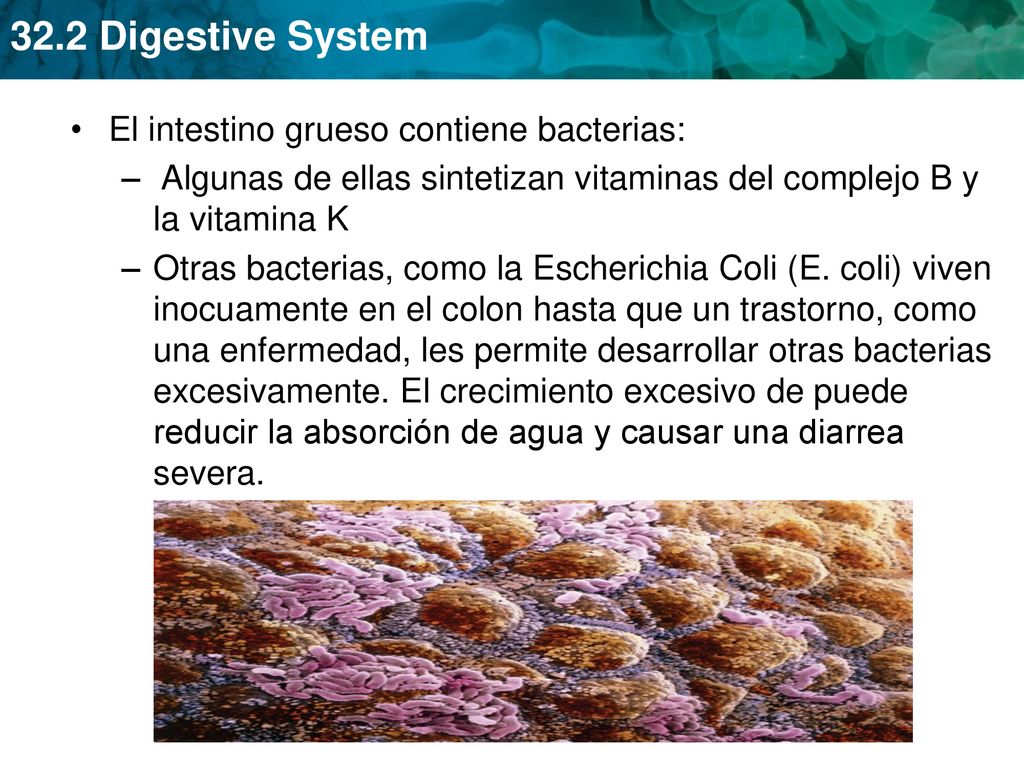 32.2 Digestive System

• El intestino grueso contiene bacterias:

– Algunas de ellas sintetizan vitaminas del complejo B y la vitamina K

– Otras bacterias, como la Escherichia Coli (E. coli) viven inocuamente en el colon hasta que un trastorno, como una enfermedad, les permite desarrollar otras bacterias excesivamente. El crecimiento excesivo de puede reducir la absorción de agua y causar una diarrea severa.